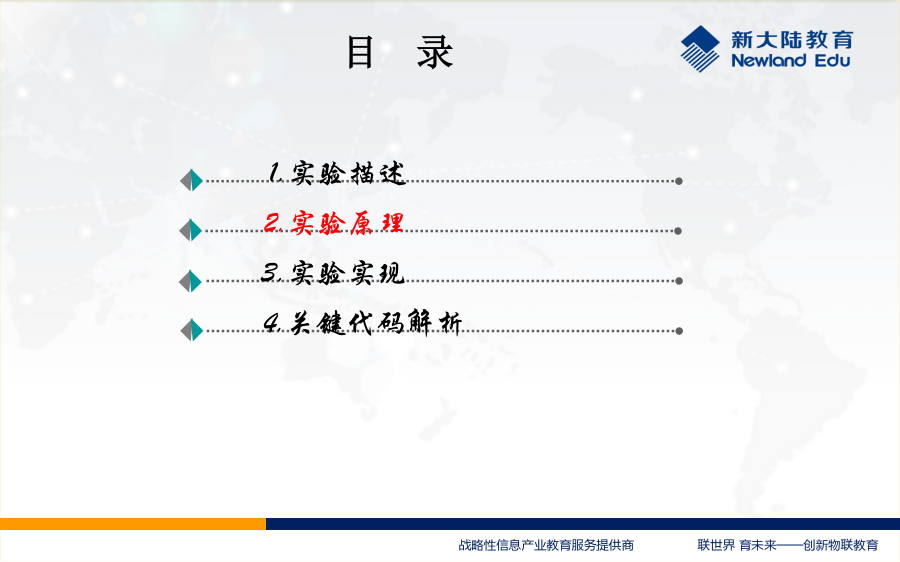 目　录

新大陆教育
Newland Edu

1. 实验描述

2. 实验原理

3. 实验实现

4. 关键代码解析

战略性信息产业教育服务提供商　　联世界 育未来——创新物联教育